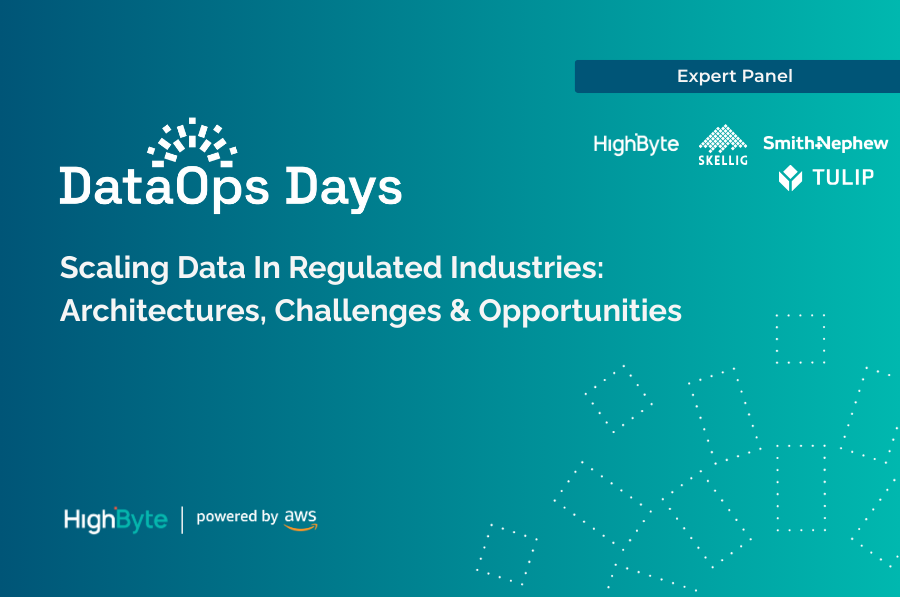 Expert Panel

HighByte SKELLIG Smith+Nephew TULIP

DataOps Days

Scaling Data In Regulated Industries: Architectures, Challenges & Opportunities

HighByte | powered by aws